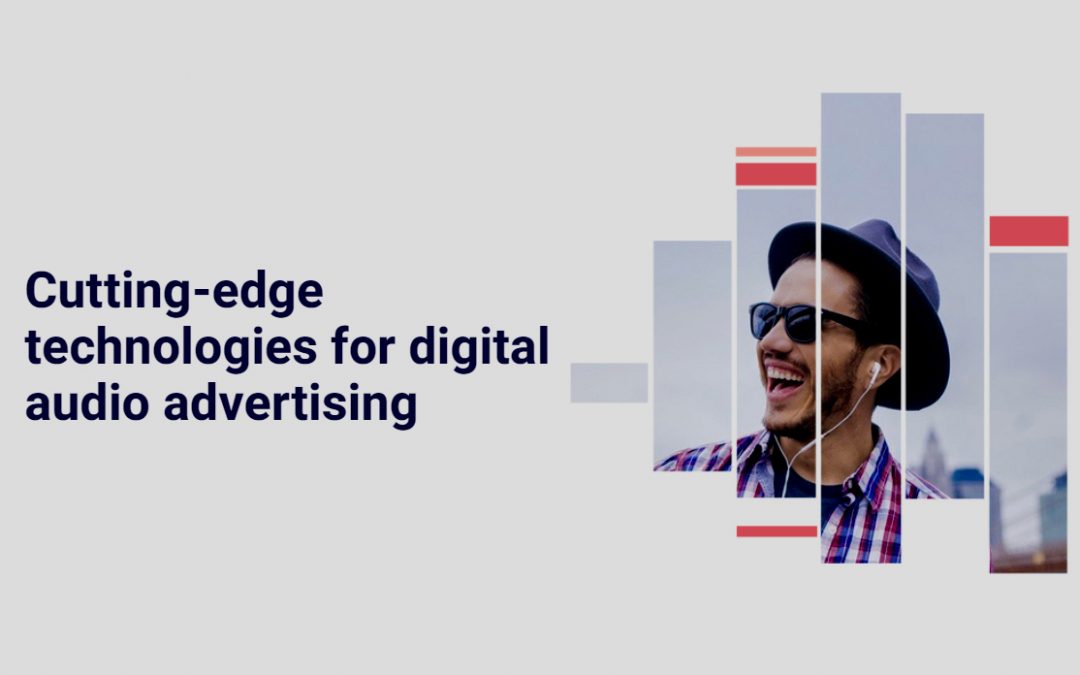 Cutting-edge technologies for digital audio advertising